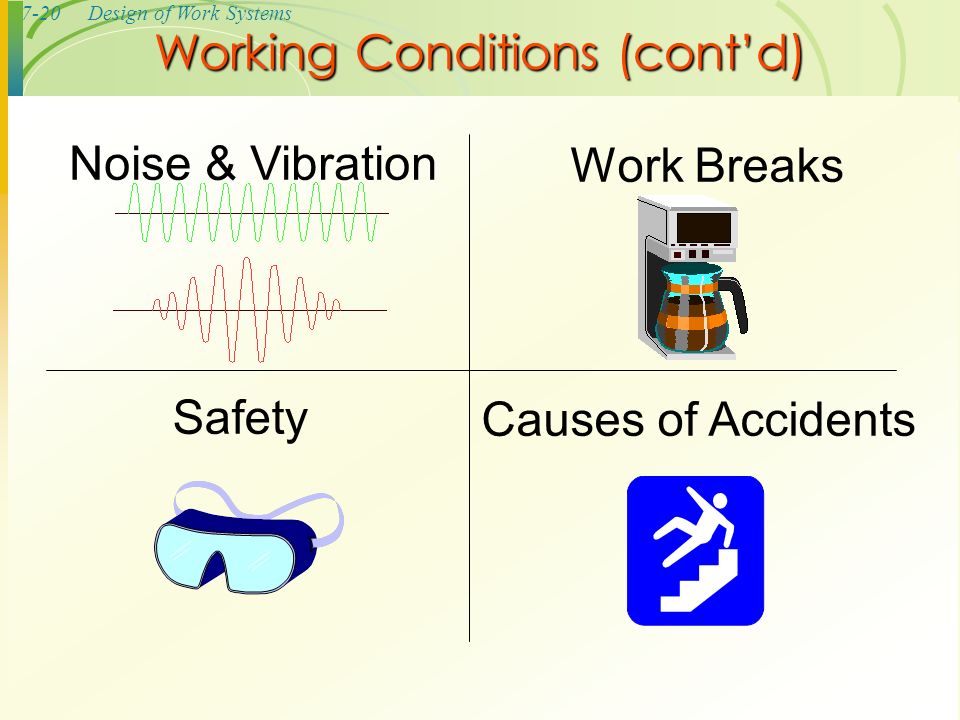 7-20 Design of Work Systems

Working Conditions (cont'd)

Noise & Vibration

Work Breaks

Safety

Causes of Accidents